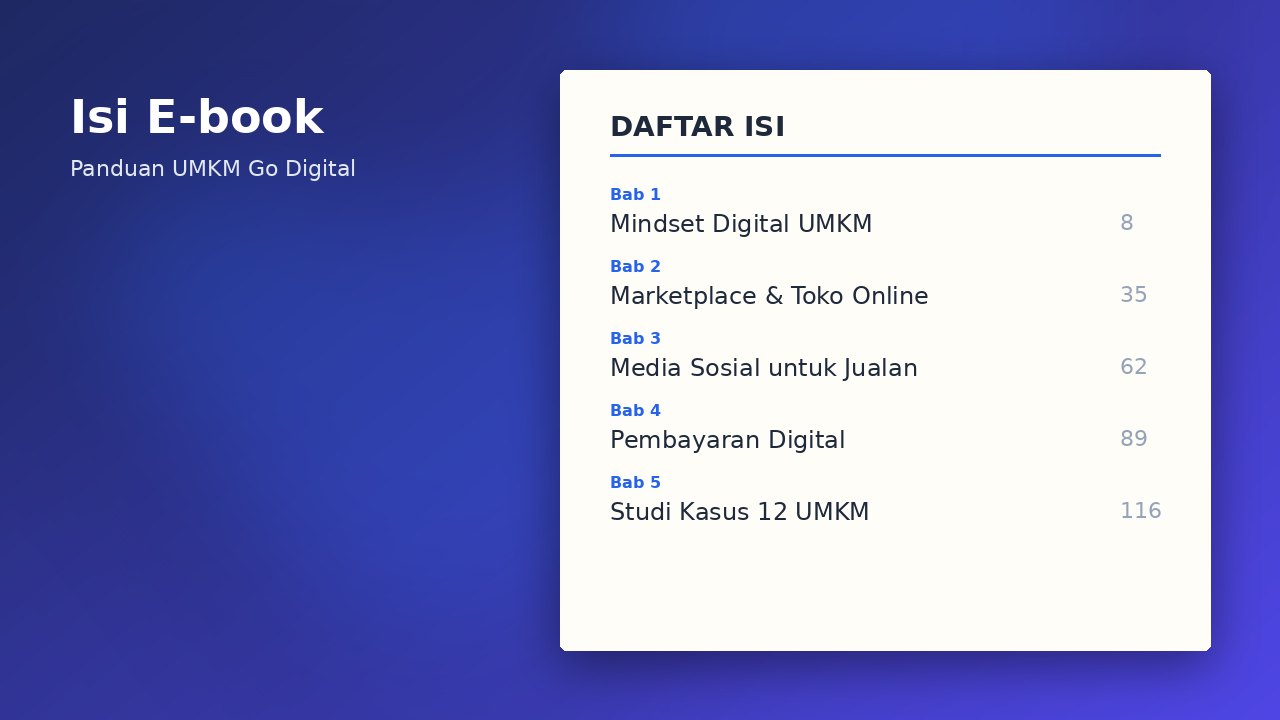 Isi E-book

Panduan UMKM Go Digital

DAFTAR ISI

Bab 1
Mindset Digital UMKM 8

Bab 2
Marketplace & Toko Online 35

Bab 3
Media Sosial untuk Jualan 62

Bab 4
Pembayaran Digital 89

Bab 5
Studi Kasus 12 UMKM 116